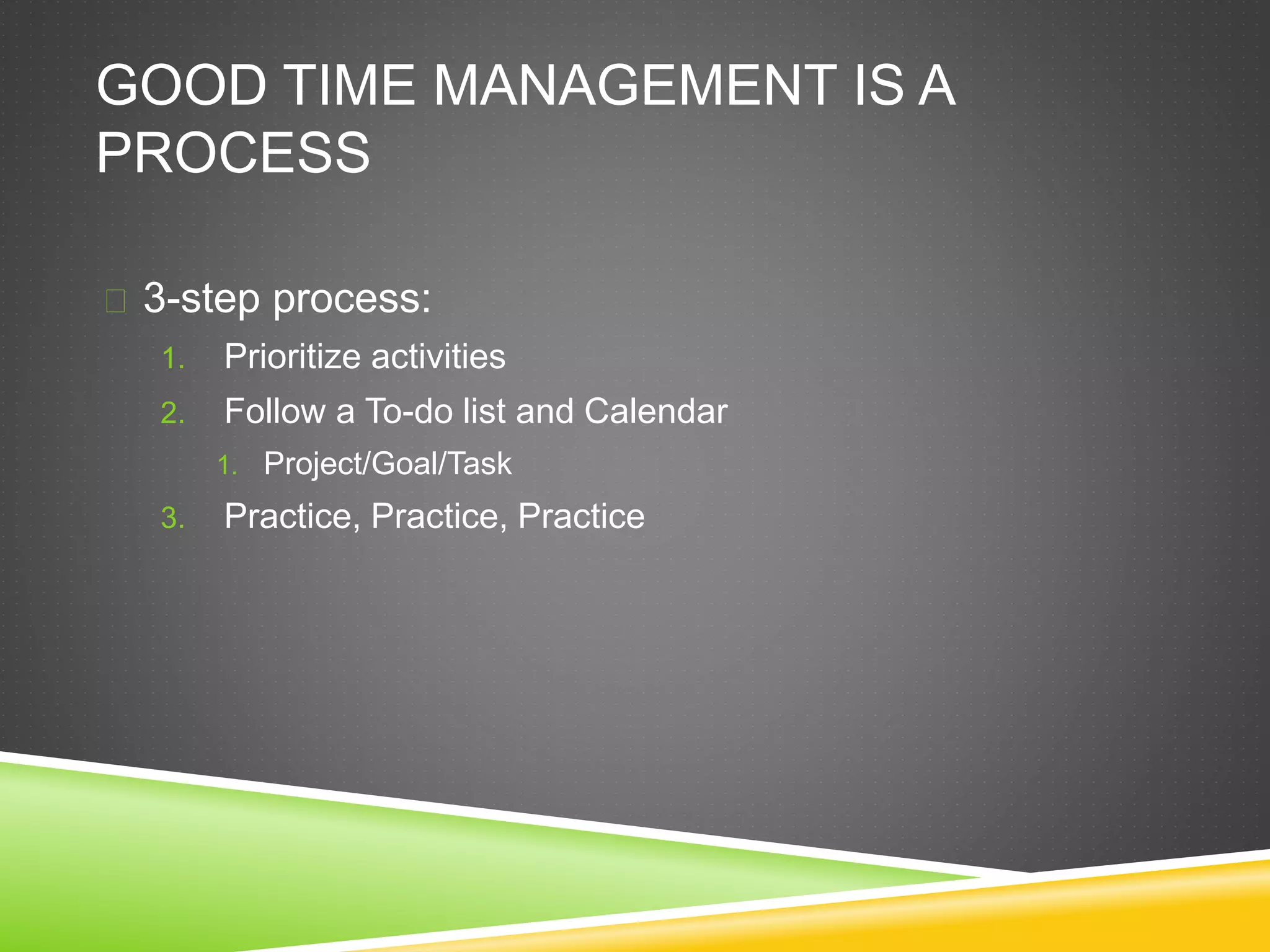 GOOD TIME MANAGEMENT IS A PROCESS

3-step process:

1. Prioritize activities
2. Follow a To-do list and Calendar
   1. Project/Goal/Task
3. Practice, Practice, Practice